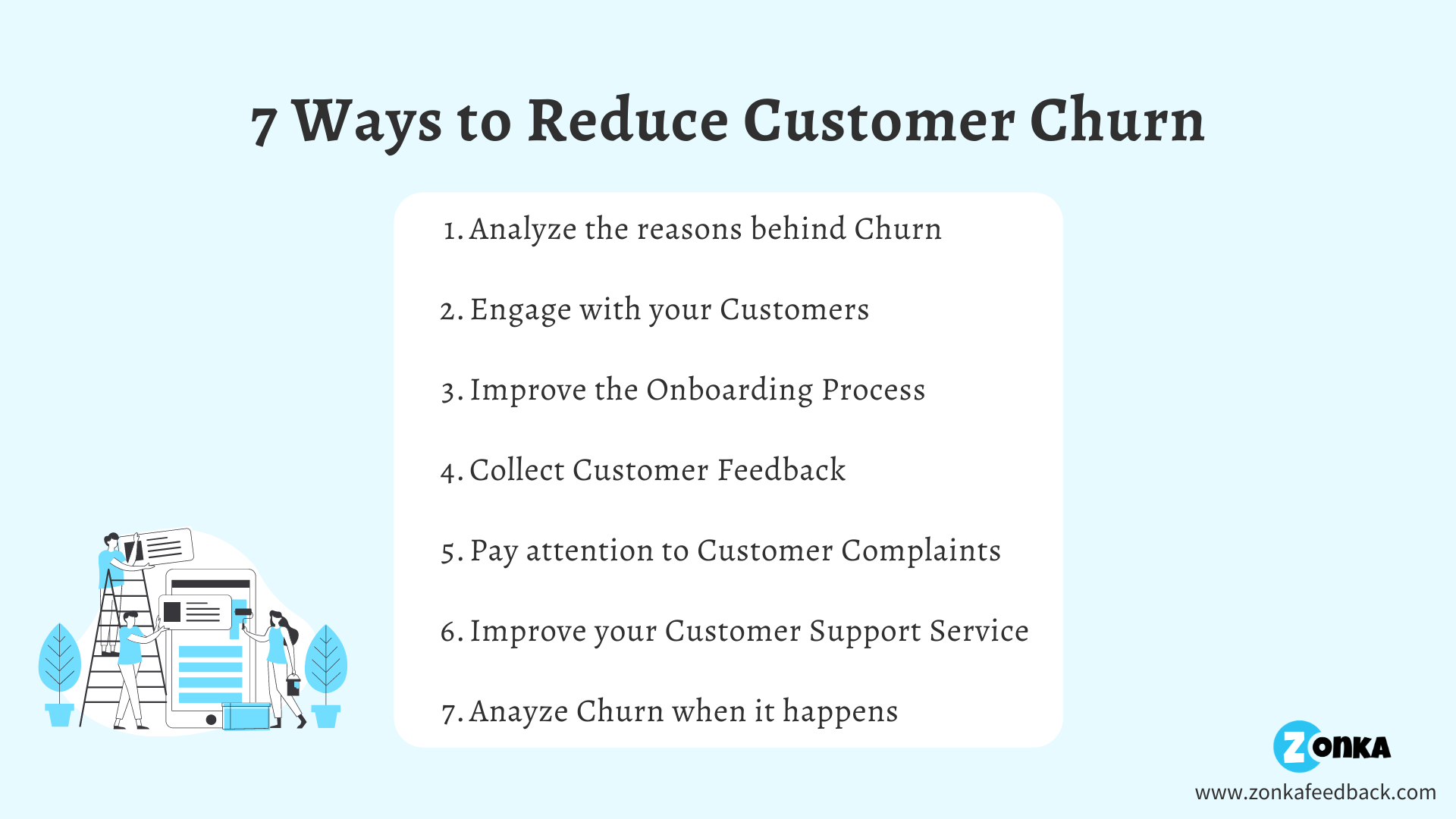 7 Ways to Reduce Customer Churn

1. Analyze the reasons behind Churn

2. Engage with your Customers

3. Improve the Onboarding Process

4. Collect Customer Feedback

5. Pay attention to Customer Complaints

6. Improve your Customer Support Service

7. Anayze Churn when it happens

ZONKA

www.zonkafeedback.com